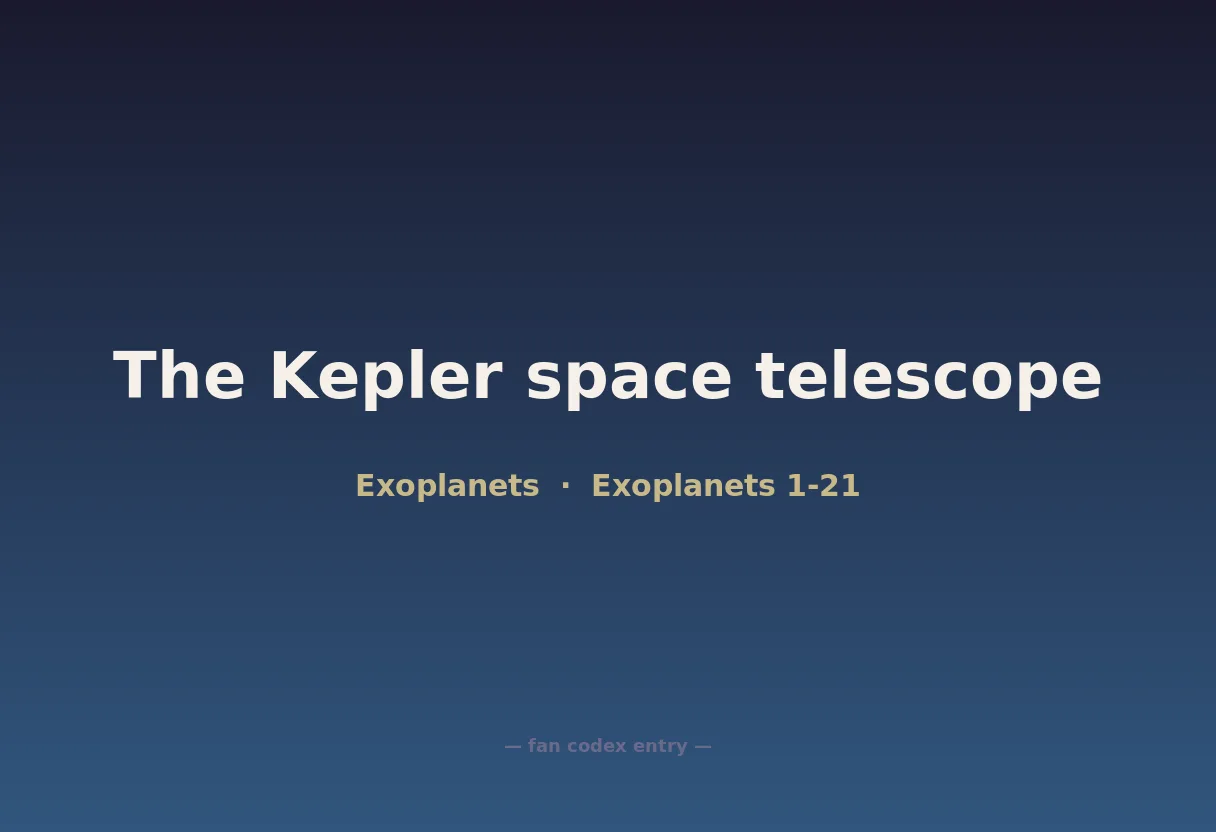 The Kepler space telescope

Exoplanets · Exoplanets 1-21

— fan codex entry —